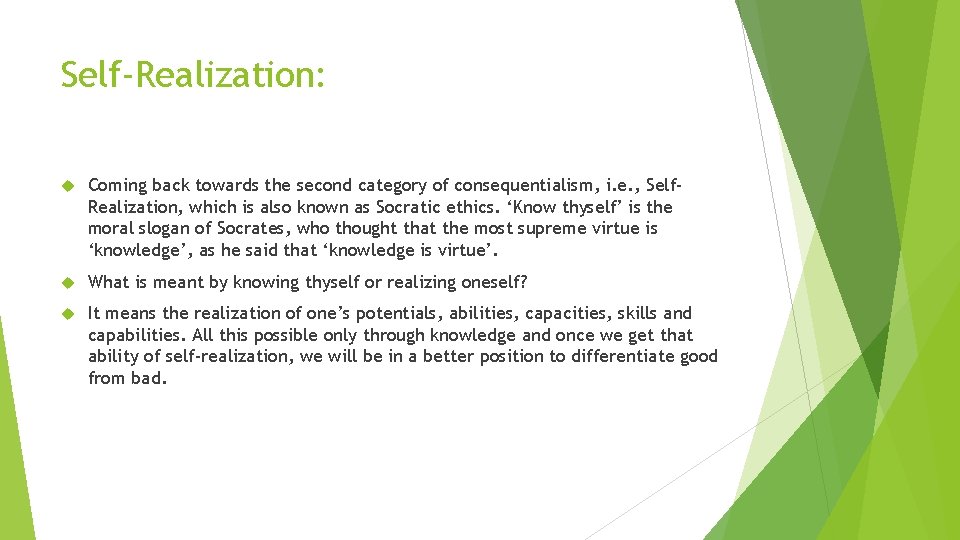 Self-Realization:

Coming back towards the second category of consequentialism, i.e., Self-Realization, which is also known as Socratic ethics. ‘Know thyself’ is the moral slogan of Socrates, who thought that the most supreme virtue is ‘knowledge’, as he said that ‘knowledge is virtue’.

What is meant by knowing thyself or realizing oneself?

It means the realization of one’s potentials, abilities, capacities, skills and capabilities. All this possible only through knowledge and once we get that ability of self-realization, we will be in a better position to differentiate good from bad.